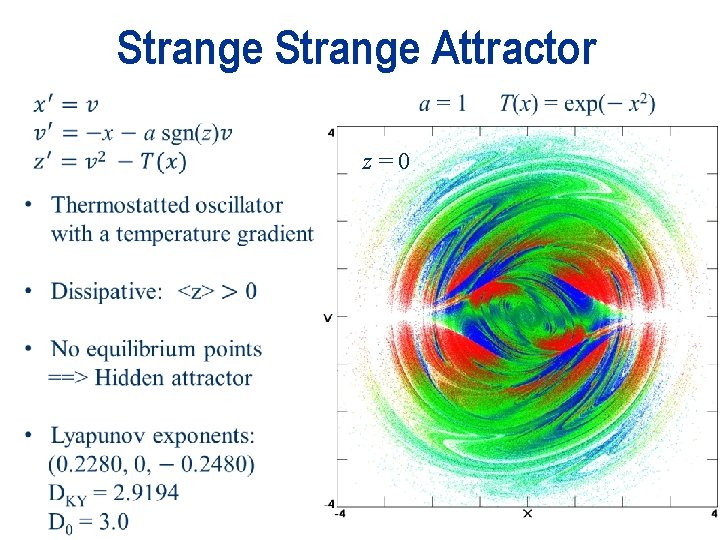 Strange Strange Attractor

$x' = v$
$v' = -x - a\,\mathrm{sgn}(z)v$
$z' = v^2 - T(x)$

• Thermostatted oscillator with a temperature gradient

• Dissipative: <z> > 0

• No equilibrium points ==> Hidden attractor

• Lyapunov exponents: (0.2280, 0, − 0.2480) $D_{KY}$ = 2.9194 $D_0$ = 3.0

$a = 1$ $T(x) = \exp(-x^2)$

$z = 0$

4
v
-4
-4
x
4